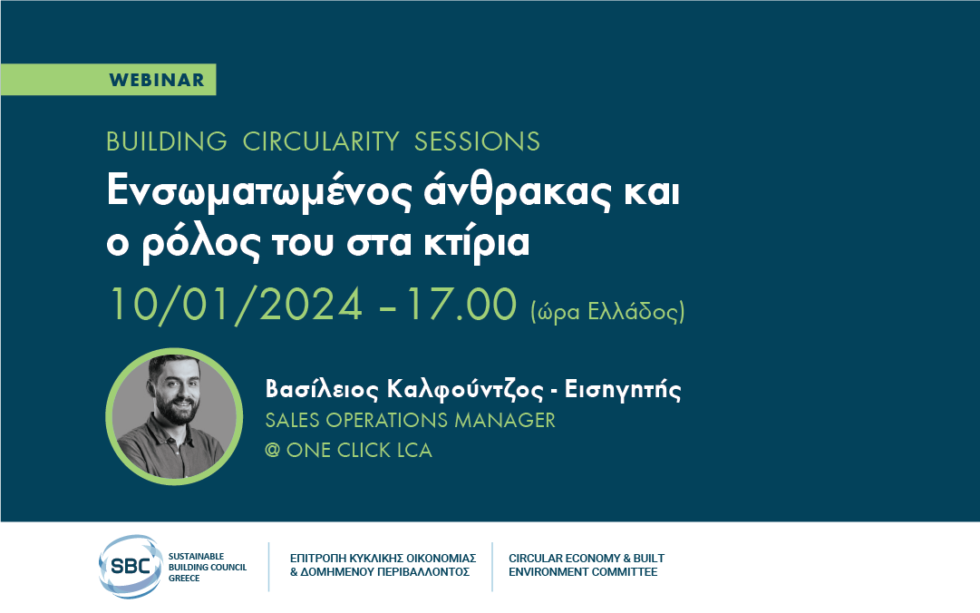 WEBINAR

BUILDING CIRCULARITY SESSIONS

Ενσωματωμένος άνθρακας και ο ρόλος του στα κτίρια

10/01/2024 – 17.00 (ώρα Ελλάδος)

Βασίλειος Καλφούντζος - Εισηγητής
SALES OPERATIONS MANAGER
@ ONE CLICK LCA

SBC
SUSTAINABLE BUILDING COUNCIL GREECE

ΕΠΙΤΡΟΠΗ ΚΥΚΛΙΚΗΣ ΟΙΚΟΝΟΜΙΑΣ & ΔΟΜΗΜΕΝΟΥ ΠΕΡΙΒΑΛΛΟΝΤΟΣ

CIRCULAR ECONOMY & BUILT ENVIRONMENT COMMITTEE